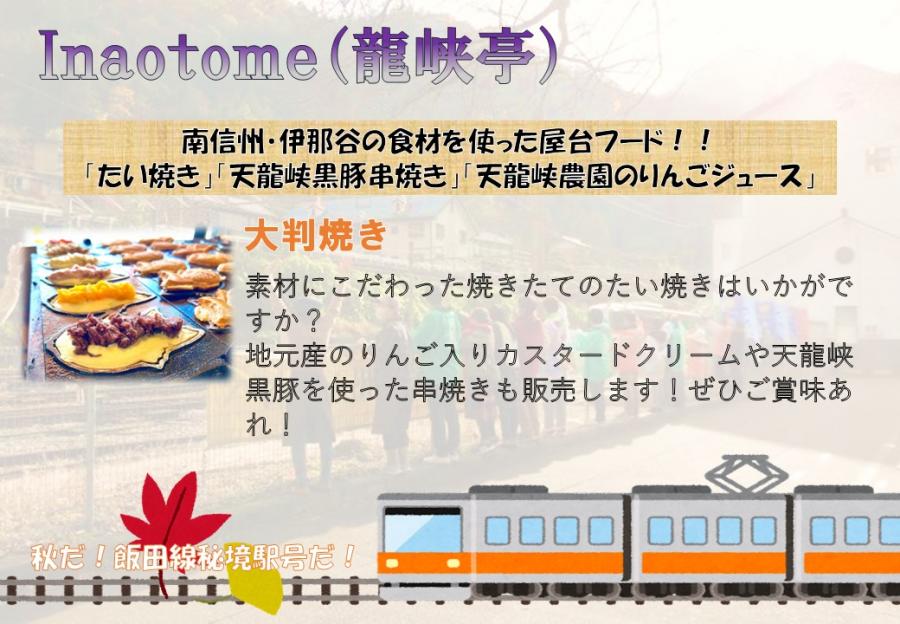 Inaotome(龍峡亭)

南信州・伊那谷の食材を使った屋台フード!!
「たい焼き」「天龍峡黒豚串焼き」「天龍峡農園のりんごジュース」

大判焼き

素材にこだわった焼きたてのたい焼きはいかがですか?
地元産のりんご入りカスタードクリームや天龍峡黒豚を使った串焼きも販売します!ぜひご賞味あれ!

秋だ!飯田線秘境駅号だ!